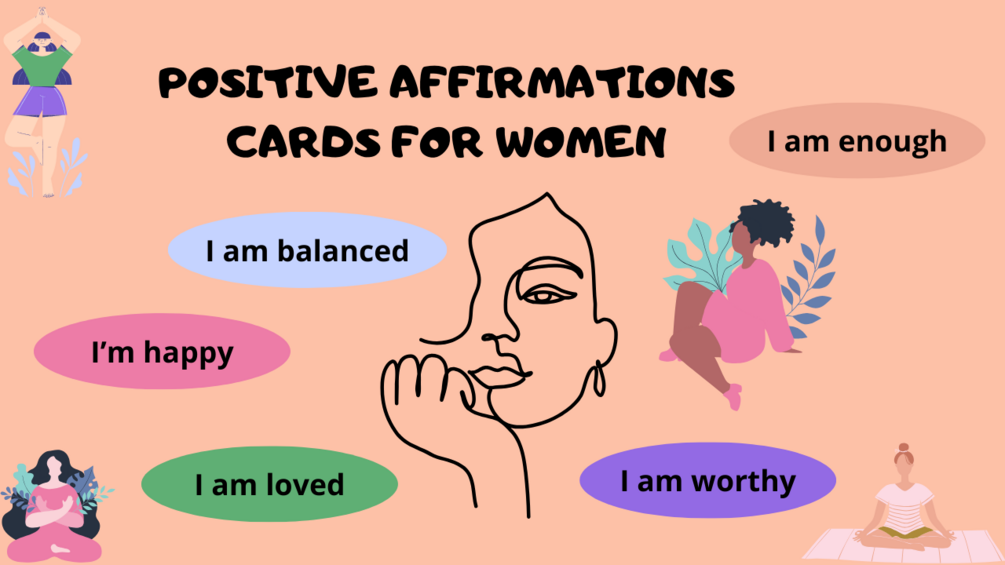 POSITIVE AFFIRMATIONS CARDS FOR WOMEN

I am enough

I am balanced

I'm happy

I am loved

I am worthy